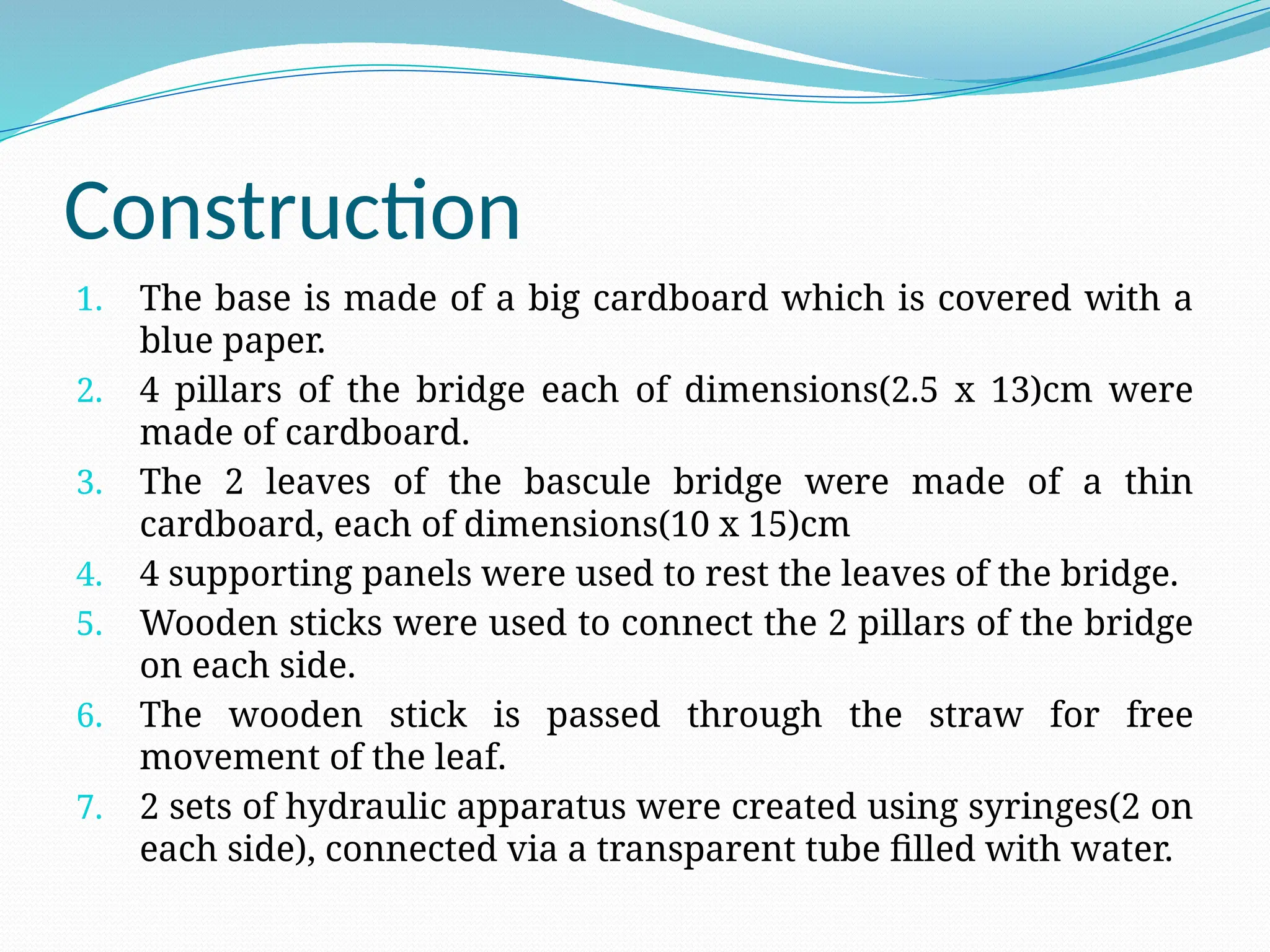 Construction

1. The base is made of a big cardboard which is covered with a blue paper.
2. 4 pillars of the bridge each of dimensions(2.5 x 13)cm were made of cardboard.
3. The 2 leaves of the bascule bridge were made of a thin cardboard, each of dimensions(10 x 15)cm
4. 4 supporting panels were used to rest the leaves of the bridge.
5. Wooden sticks were used to connect the 2 pillars of the bridge on each side.
6. The wooden stick is passed through the straw for free movement of the leaf.
7. 2 sets of hydraulic apparatus were created using syringes(2 on each side), connected via a transparent tube filled with water.